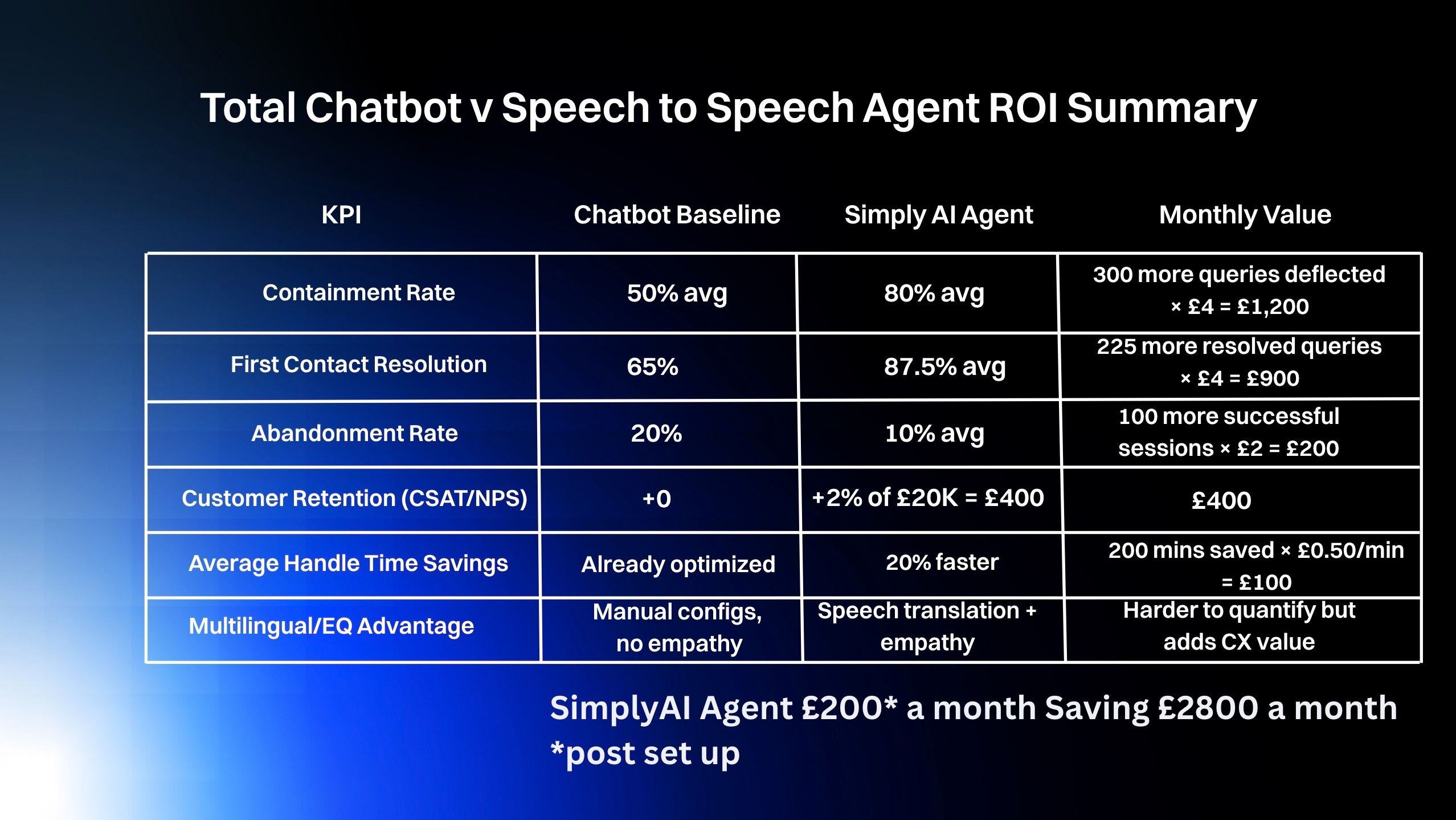 Total Chatbot v Speech to Speech Agent ROI Summary

| KPI | Chatbot Baseline | Simply AI Agent | Monthly Value |
|---|---|---|---|
| Containment Rate | 50% avg | 80% avg | 300 more queries deflected × £4 = £1,200 |
| First Contact Resolution | 65% | 87.5% avg | 225 more resolved queries × £4 = £900 |
| Abandonment Rate | 20% | 10% avg | 100 more successful sessions × £2 = £200 |
| Customer Retention (CSAT/NPS) | +0 | +2% of £20K = £400 | £400 |
| Average Handle Time Savings | Already optimized | 20% faster | 200 mins saved × £0.50/min = £100 |
| Multilingual/EQ Advantage | Manual configs, no empathy | Speech translation + empathy | Harder to quantify but adds CX value |

SimplyAI Agent £200* a month Saving £2800 a month
*post set up